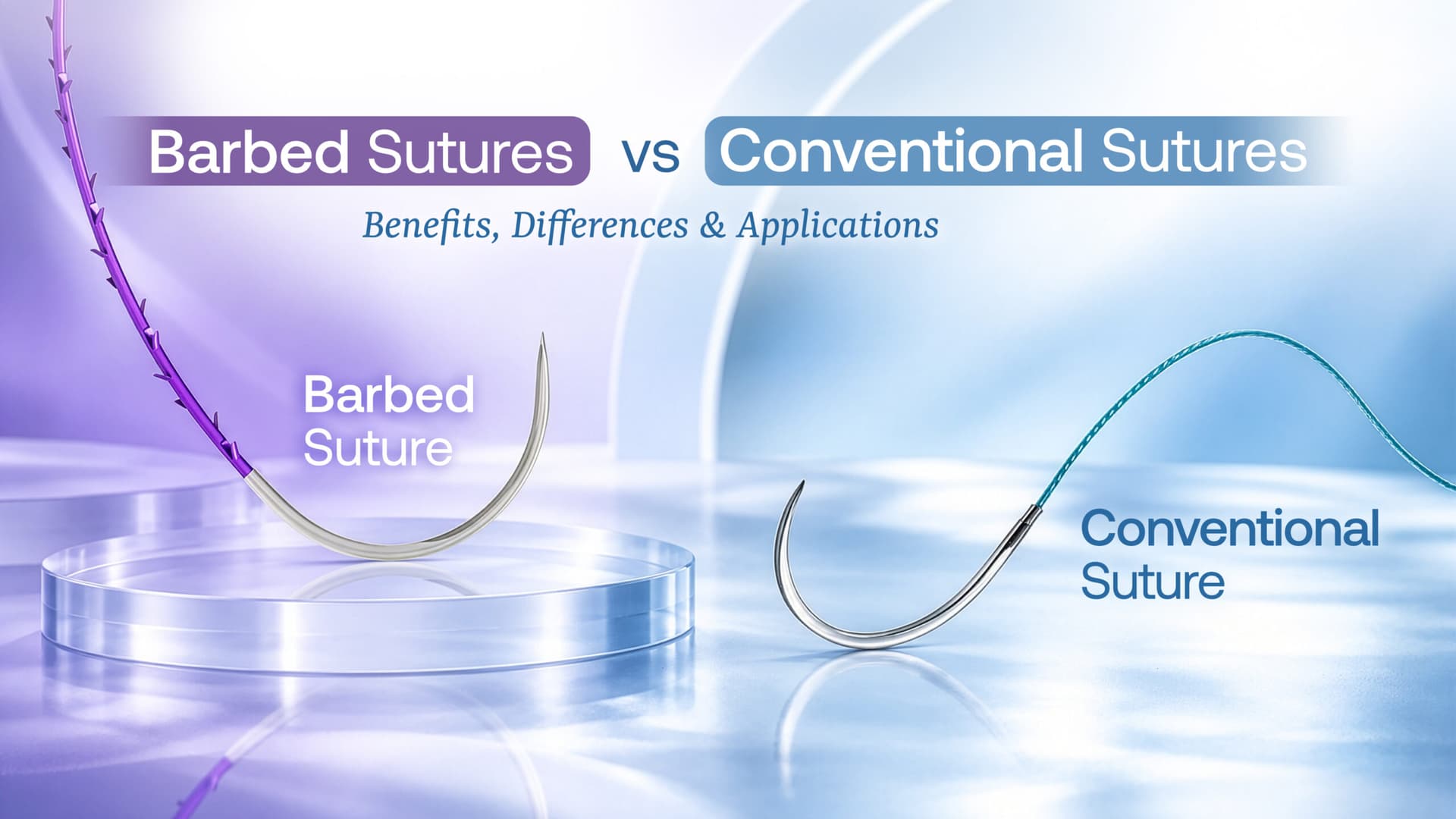 Barbed Sutures vs Conventional Sutures

Benefits, Differences & Applications

Barbed Suture

Conventional Suture